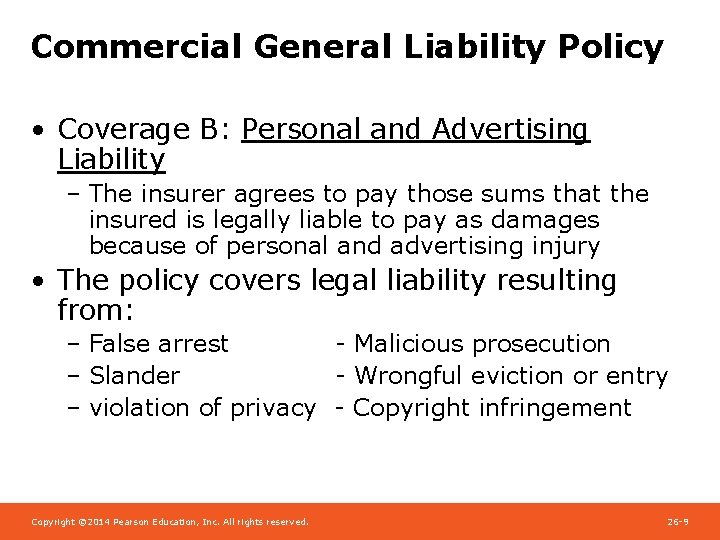 Commercial General Liability Policy

• Coverage B: Personal and Advertising Liability
– The insurer agrees to pay those sums that the insured is legally liable to pay as damages because of personal and advertising injury

• The policy covers legal liability resulting from:
– False arrest - Malicious prosecution
– Slander - Wrongful eviction or entry
– violation of privacy - Copyright infringement

Copyright ©2014 Pearson Education, Inc. All rights reserved.

26-9